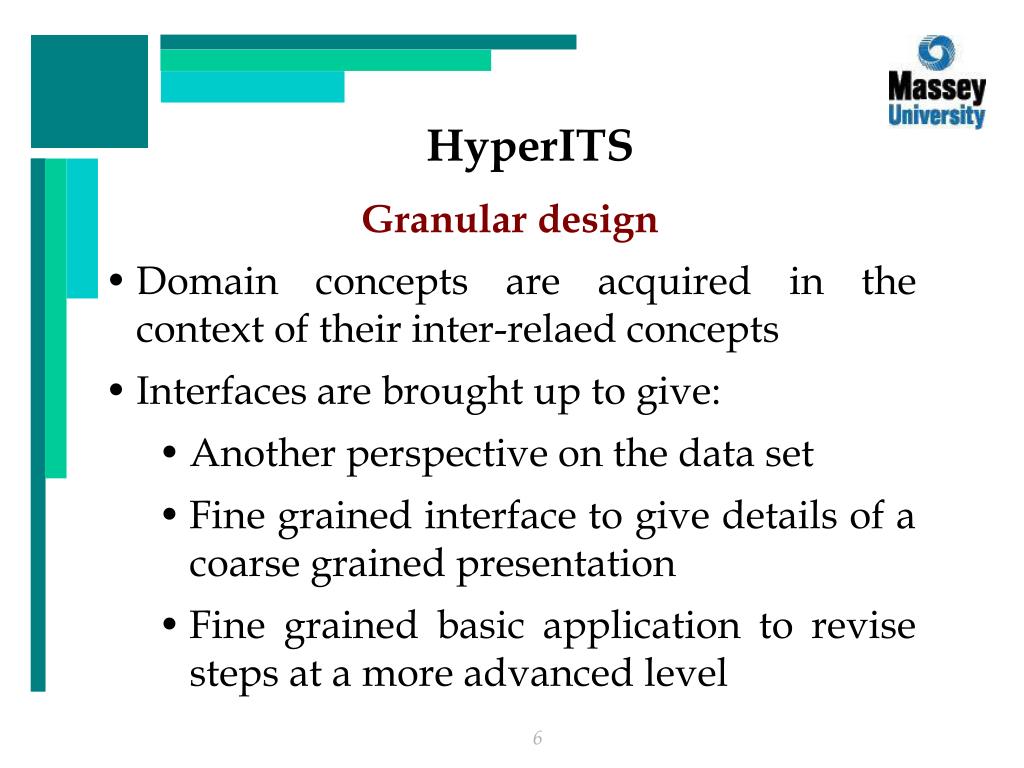 Massey University

HyperITS

Granular design

• Domain concepts are acquired in the context of their inter-relaed concepts

• Interfaces are brought up to give:

• Another perspective on the data set

• Fine grained interface to give details of a coarse grained presentation

• Fine grained basic application to revise steps at a more advanced level

6